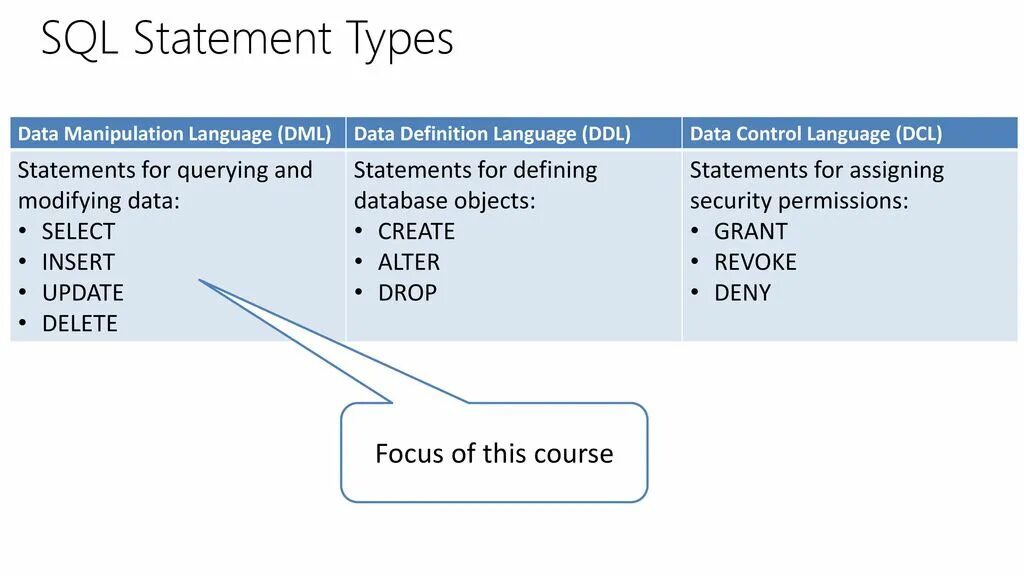 SQL Statement Types

| Data Manipulation Language (DML) | Data Definition Language (DDL) | Data Control Language (DCL) |
|---|---|---|
| Statements for querying and modifying data: • SELECT • INSERT • UPDATE • DELETE | Statements for defining database objects: • CREATE • ALTER • DROP | Statements for assigning security permissions: • GRANT • REVOKE • DENY |

Focus of this course